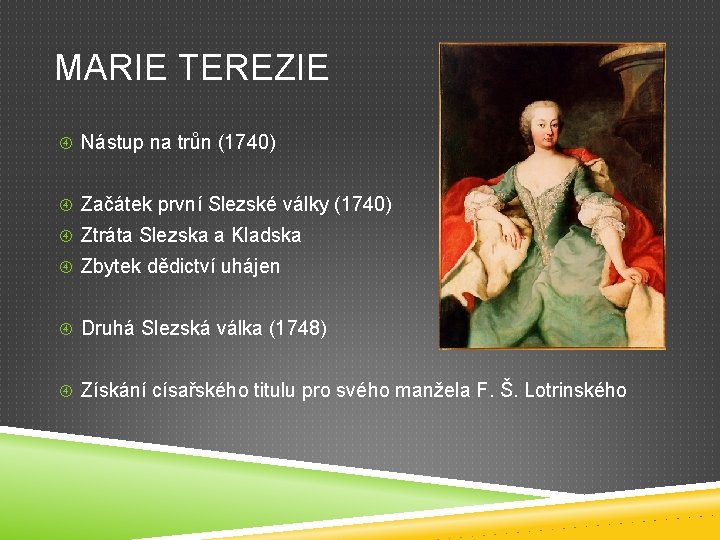 MARIE TEREZIE

Nástup na trůn (1740)

Začátek první Slezské války (1740)
Ztráta Slezska a Kladska
Zbytek dědictví uhájen

Druhá Slezská válka (1748)

Získání císařského titulu pro svého manžela F. Š. Lotrinského